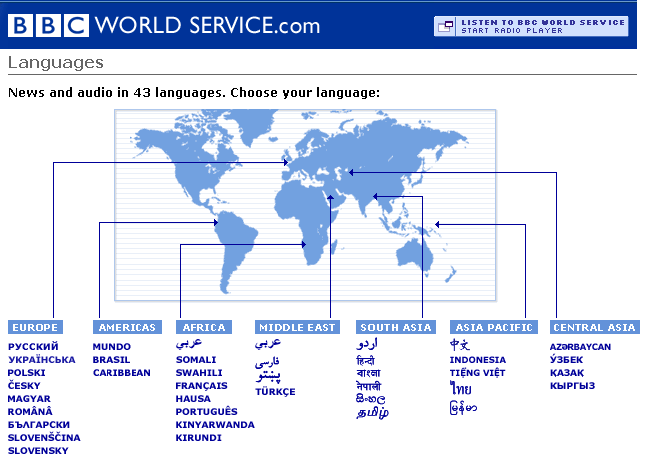 BBC WORLD SERVICE.com

LISTEN TO BBC WORLD SERVICE
START RADIO PLAYER

Languages

News and audio in 43 languages. Choose your language:

EUROPE
РУССКИЙ
УКРАЇНСЬКА
POLSKI
ČESKY
MAGYAR
ROMÂNĂ
БЪЛГАРСКИ
SLOVENŠČINA
SLOVENSKY

AMERICAS
MUNDO
BRASIL
CARIBBEAN

AFRICA
عربي
SOMALI
SWAHILI
FRANÇAIS
HAUSA
PORTUGUÊS
KINYARWANDA
KIRUNDI

MIDDLE EAST
عربي
فارسی
پښتو
TÜRKÇE

SOUTH ASIA
اردو
हिन्दी
বাংলা
नेपाली
සිංහල
தமிழ்

ASIA PACIFIC
中文
INDONESIA
TIẾNG VIỆT
ไทย
မြန်မာ

CENTRAL ASIA
AZƏRBAYCAN
ЎЗБЕК
КАЗАК
КЫРГЫЗ